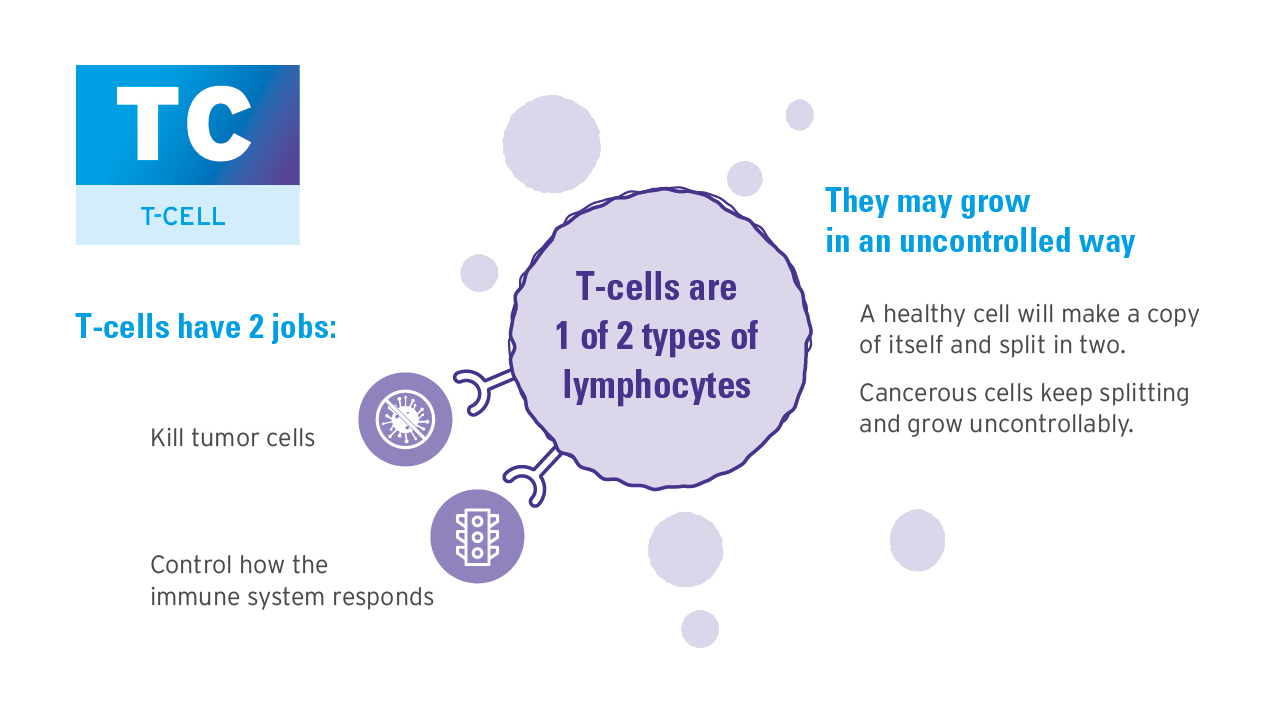 TC
T-CELL

T-cells have 2 jobs:

Kill tumor cells

Control how the immune system responds

T-cells are 1 of 2 types of lymphocytes

They may grow in an uncontrolled way

A healthy cell will make a copy of itself and split in two.

Cancerous cells keep splitting and grow uncontrollably.